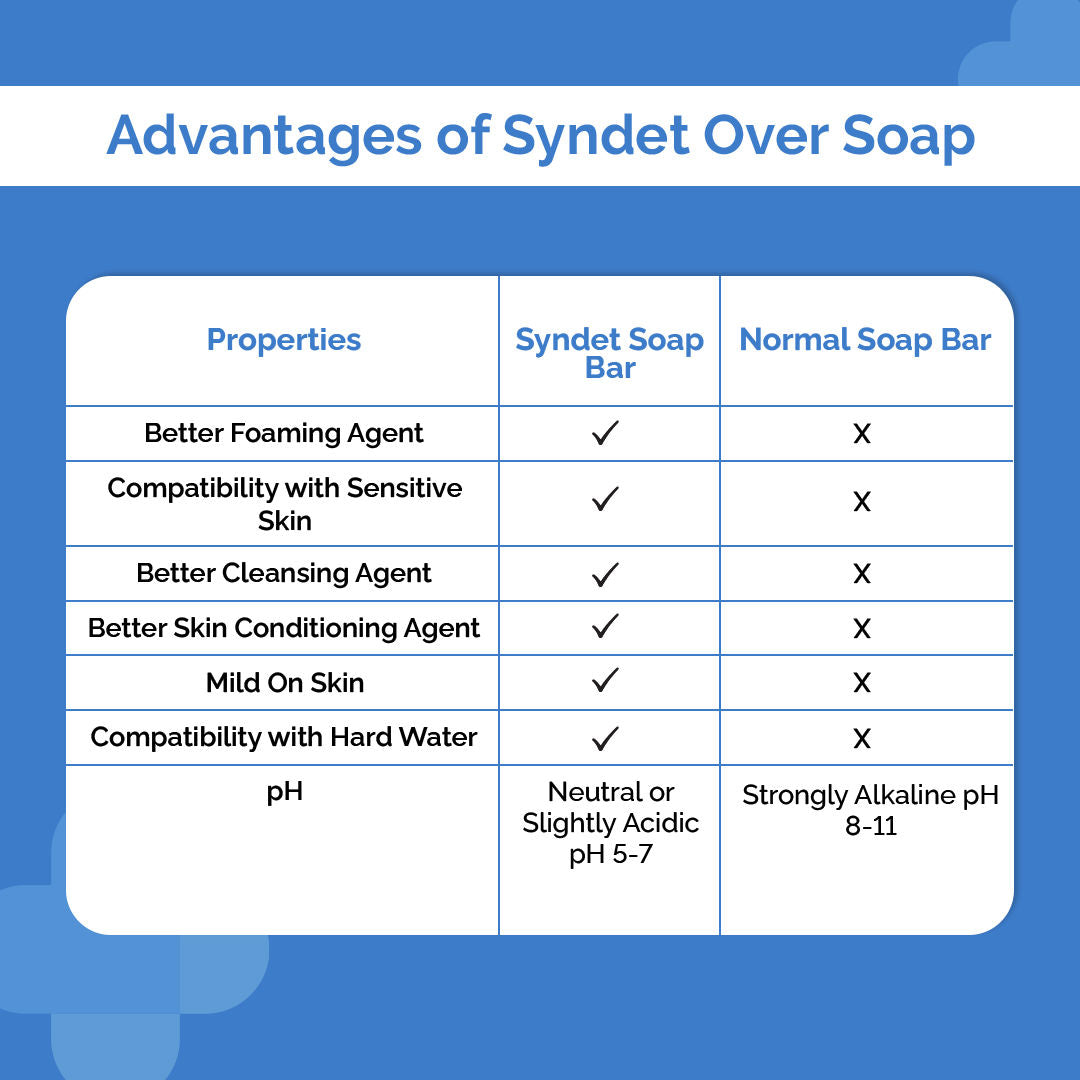 Advantages of Syndet Over Soap

| Properties | Syndet Soap Bar | Normal Soap Bar |
|---|---|---|
| Better Foaming Agent | ✓ | X |
| Compatibility with Sensitive Skin | ✓ | X |
| Better Cleansing Agent | ✓ | X |
| Better Skin Conditioning Agent | ✓ | X |
| Mild On Skin | ✓ | X |
| Compatibility with Hard Water | ✓ | X |
| pH | Neutral or Slightly Acidic pH 5-7 | Strongly Alkaline pH 8-11 |